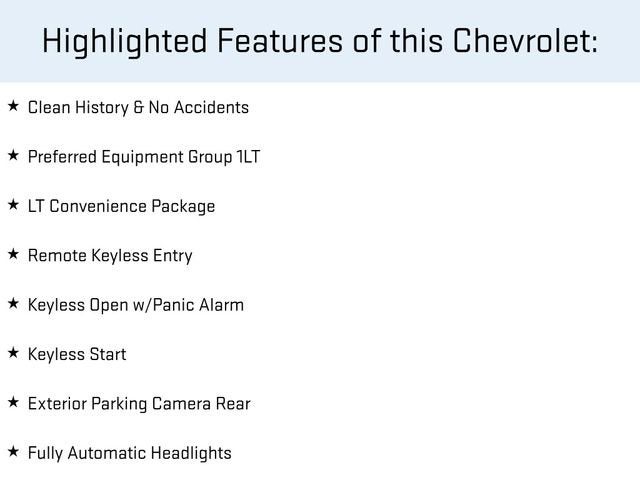 Highlighted Features of this Chevrolet:

★ Clean History & No Accidents

★ Preferred Equipment Group 1LT

★ LT Convenience Package

★ Remote Keyless Entry

★ Keyless Open w/Panic Alarm

★ Keyless Start

★ Exterior Parking Camera Rear

★ Fully Automatic Headlights